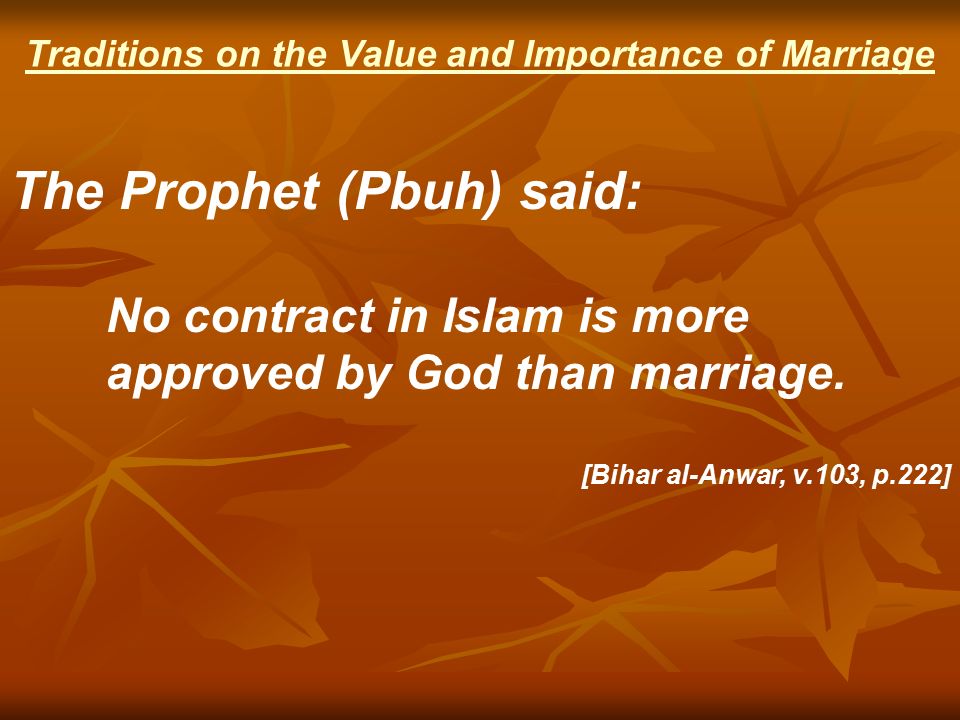 Traditions on the Value and Importance of Marriage

The Prophet (Pbuh) said:

No contract in Islam is more approved by God than marriage.

[Bihar al-Anwar, v.103, p.222]